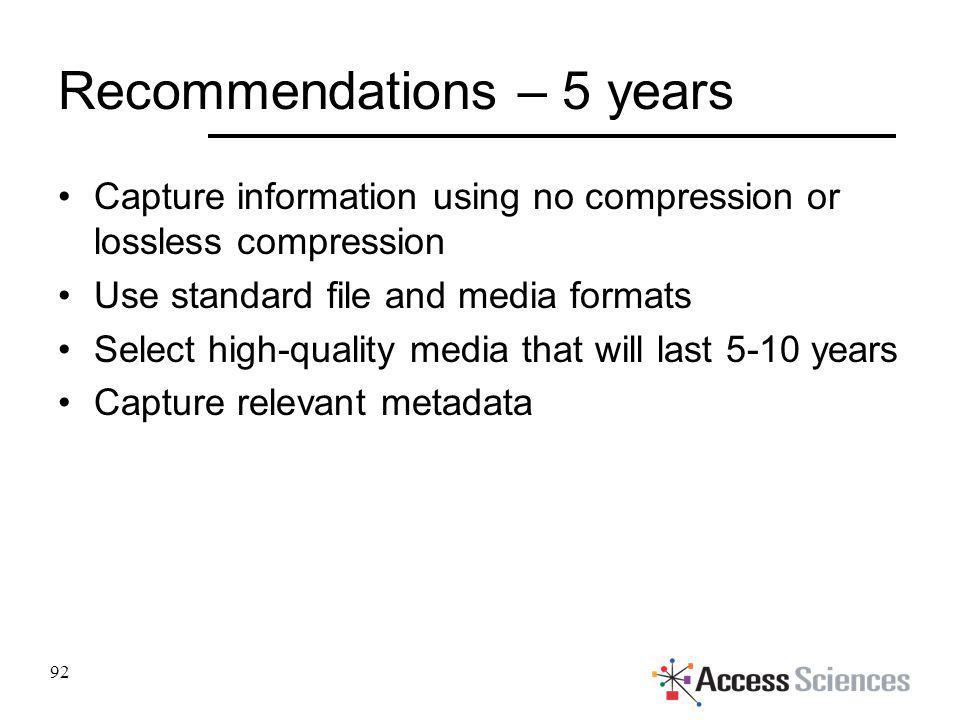 Recommendations – 5 years

• Capture information using no compression or lossless compression
• Use standard file and media formats
• Select high-quality media that will last 5-10 years
• Capture relevant metadata

92

Access Sciences